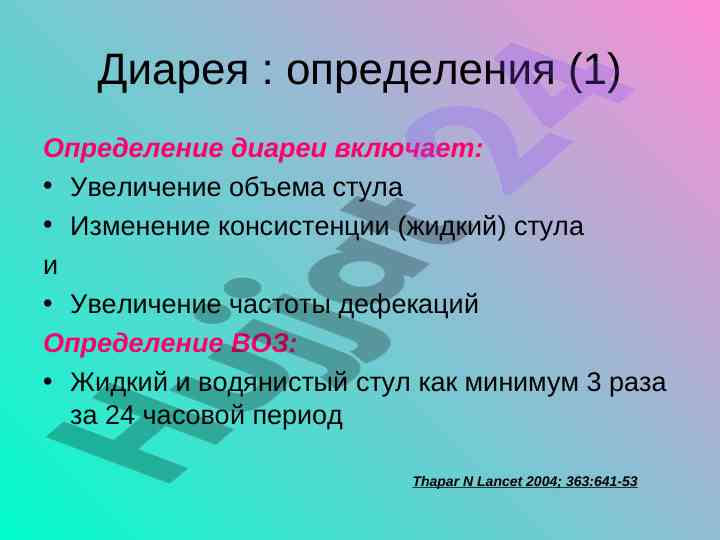 Диарея : определения (1)

Определение диареи включает:

• Увеличение объема стула

• Изменение консистенции (жидкий) стула

и

• Увеличение частоты дефекаций

Определение ВОЗ:

• Жидкий и водянистый стул как минимум 3 раза за 24 часовой период

Thapar N Lancet 2004; 363:641-53

Hujjat24